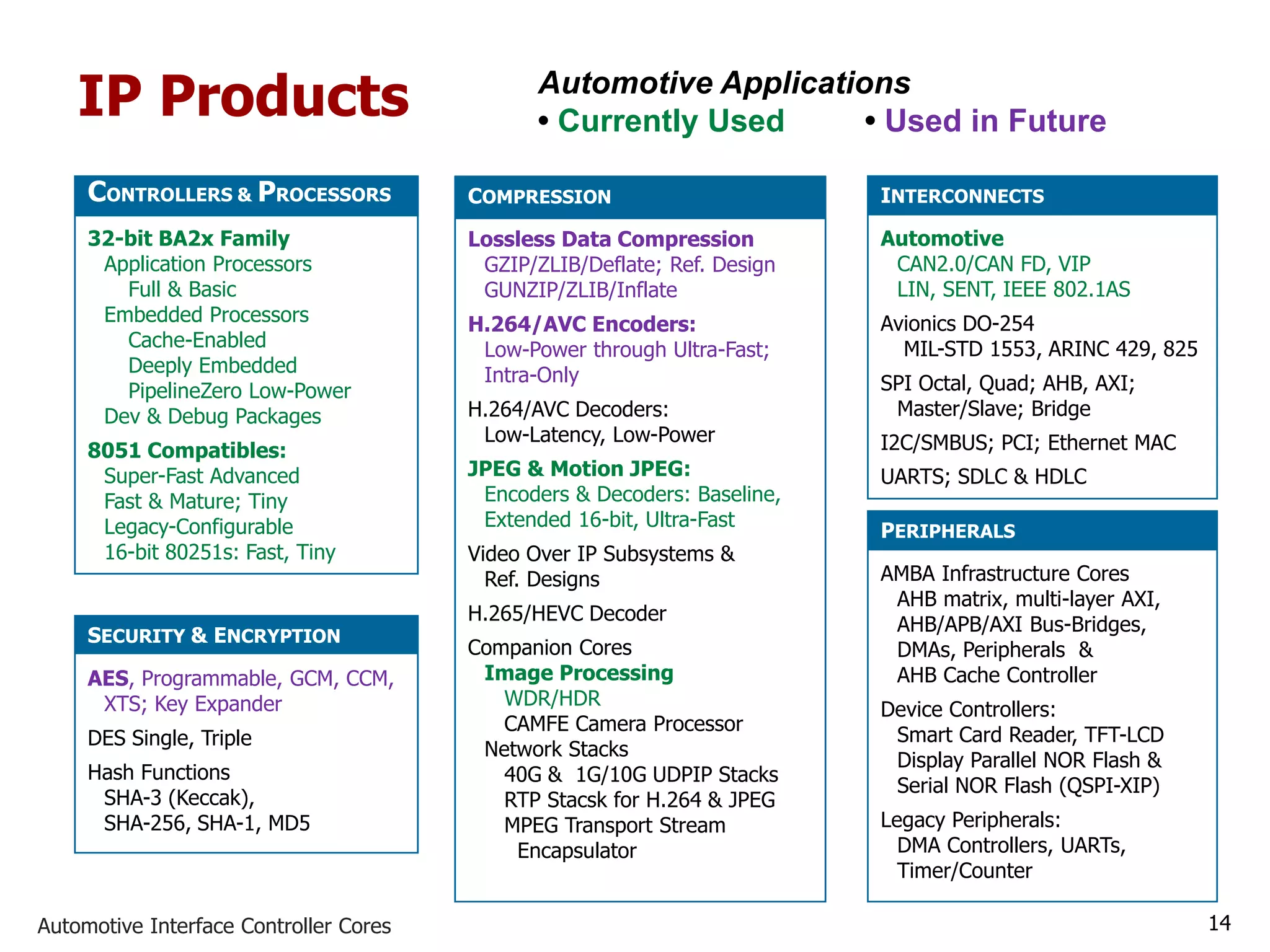 IP Products

Automotive Applications
• Currently Used • Used in Future

CONTROLLERS & PROCESSORS

32-bit BA2x Family
Application Processors
Full & Basic
Embedded Processors
Cache-Enabled
Deeply Embedded
PipelineZero Low-Power
Dev & Debug Packages

8051 Compatibles:
Super-Fast Advanced
Fast & Mature; Tiny
Legacy-Configurable
16-bit 80251s: Fast, Tiny

SECURITY & ENCRYPTION

AES, Programmable, GCM, CCM, XTS; Key Expander

DES Single, Triple

Hash Functions
SHA-3 (Keccak),
SHA-256, SHA-1, MD5

COMPRESSION

Lossless Data Compression
GZIP/ZLIB/Deflate; Ref. Design
GUNZIP/ZLIB/Inflate

H.264/AVC Encoders:
Low-Power through Ultra-Fast; Intra-Only

H.264/AVC Decoders:
Low-Latency, Low-Power

JPEG & Motion JPEG:
Encoders & Decoders: Baseline, Extended 16-bit, Ultra-Fast

Video Over IP Subsystems & Ref. Designs

H.265/HEVC Decoder

Companion Cores
Image Processing
WDR/HDR
CAMFE Camera Processor
Network Stacks
40G & 1G/10G UDPIP Stacks
RTP Stacsk for H.264 & JPEG
MPEG Transport Stream Encapsulator

INTERCONNECTS

Automotive
CAN2.0/CAN FD, VIP
LIN, SENT, IEEE 802.1AS

Avionics DO-254
MIL-STD 1553, ARINC 429, 825

SPI Octal, Quad; AHB, AXI;
Master/Slave; Bridge

I2C/SMBUS; PCI; Ethernet MAC

UARTS; SDLC & HDLC

PERIPHERALS

AMBA Infrastructure Cores
AHB matrix, multi-layer AXI,
AHB/APB/AXI Bus-Bridges,
DMAs, Peripherals &
AHB Cache Controller

Device Controllers:
Smart Card Reader, TFT-LCD
Display Parallel NOR Flash &
Serial NOR Flash (QSPI-XIP)

Legacy Peripherals:
DMA Controllers, UARTs,
Timer/Counter

Automotive Interface Controller Cores

14